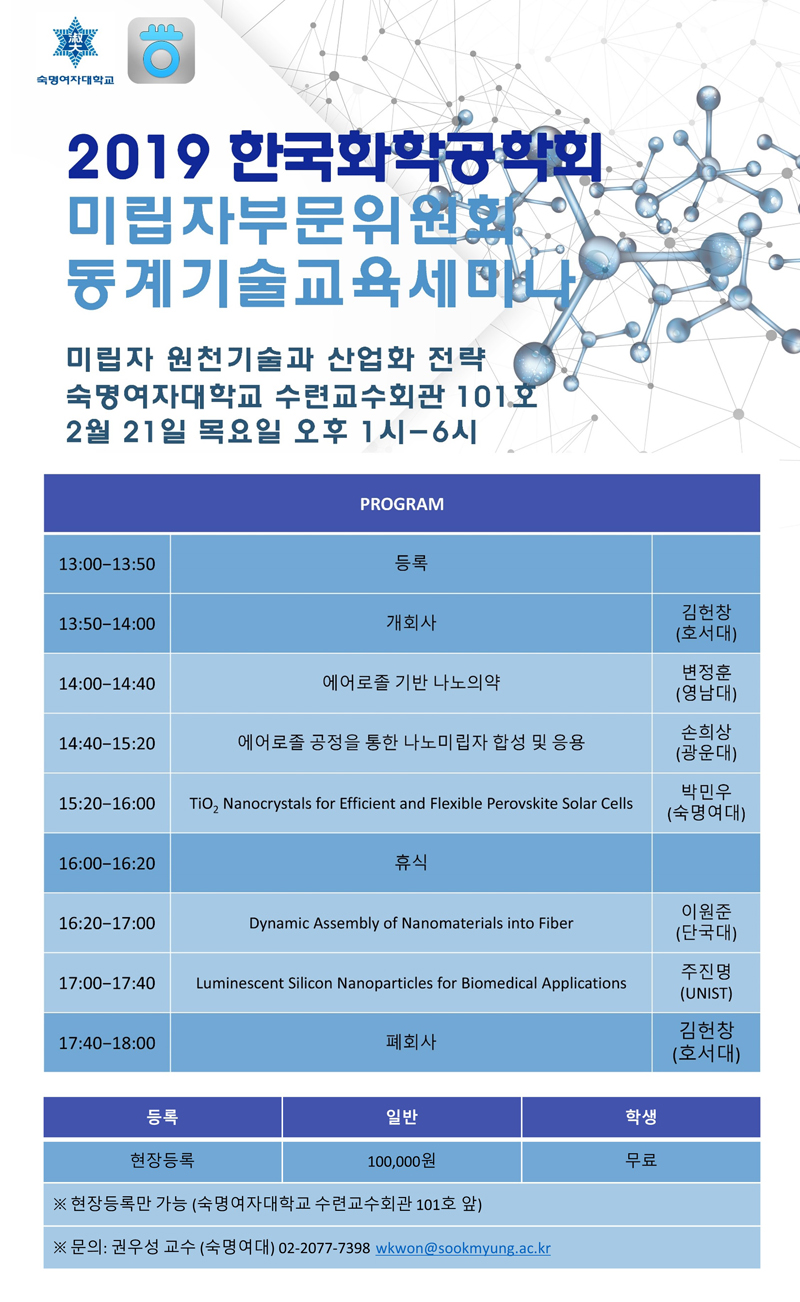 숙명여자대학교

2019 한국화학공학회
미립자부문위원회
동계기술교육세미나

미립자 원천기술과 산업화 전략
숙명여자대학교 수련교수회관 101호
2월 21일 목요일 오후 1시-6시

| PROGRAM | | |
|---|---|---|
| 13:00–13:50 | 등록 | |
| 13:50–14:00 | 개회사 | 김헌창 (호서대) |
| 14:00–14:40 | 에어로졸 기반 나노의약 | 변정훈 (영남대) |
| 14:40–15:20 | 에어로졸 공정을 통한 나노미립자 합성 및 응용 | 손희상 (광운대) |
| 15:20–16:00 | $TiO_2$ Nanocrystals for Efficient and Flexible Perovskite Solar Cells | 박민우 (숙명여대) |
| 16:00–16:20 | 휴식 | |
| 16:20–17:00 | Dynamic Assembly of Nanomaterials into Fiber | 이원준 (단국대) |
| 17:00–17:40 | Luminescent Silicon Nanoparticles for Biomedical Applications | 주진명 (UNIST) |
| 17:40–18:00 | 폐회사 | 김헌창 (호서대) |

| 등록 | 일반 | 학생 |
|---|---|---|
| 현장등록 | 100,000원 | 무료 |

※ 현장등록만 가능 (숙명여자대학교 수련교수회관 101호 앞)

※ 문의: 권우성 교수 (숙명여대) 02-2077-7398 wkwon@sookmyung.ac.kr